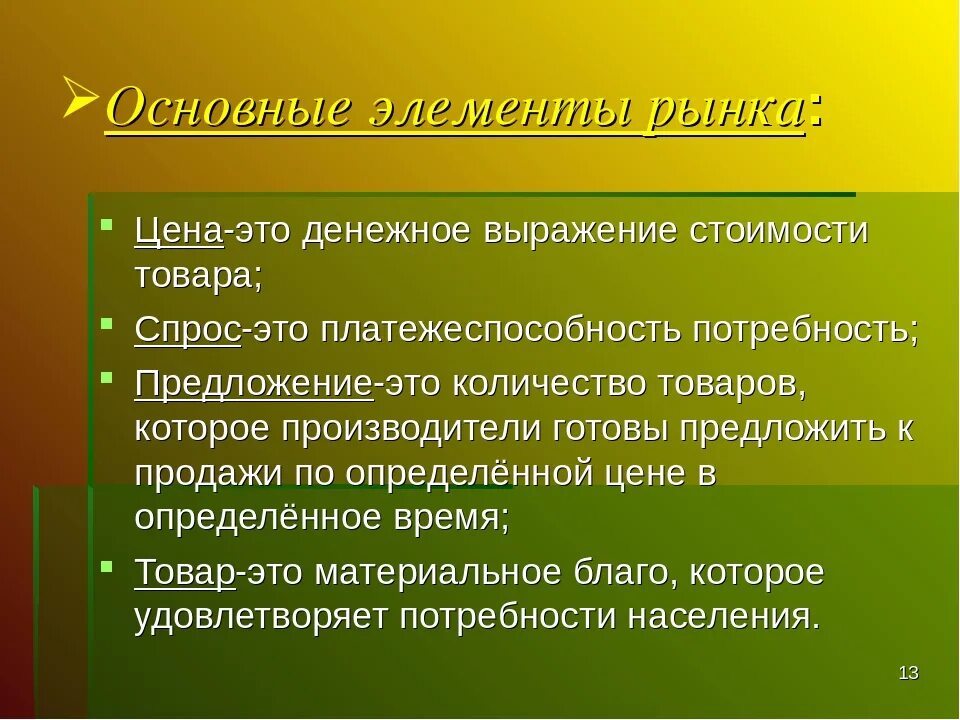 Основные элементы рынка:

Цена-это денежное выражение стоимости товара;

Спрос-это платежеспособность потребность;

Предложение-это количество товаров, которое производители готовы предложить к продажи по определённой цене в определённое время;

Товар-это материальное благо, которое удовлетворяет потребности населения.

13